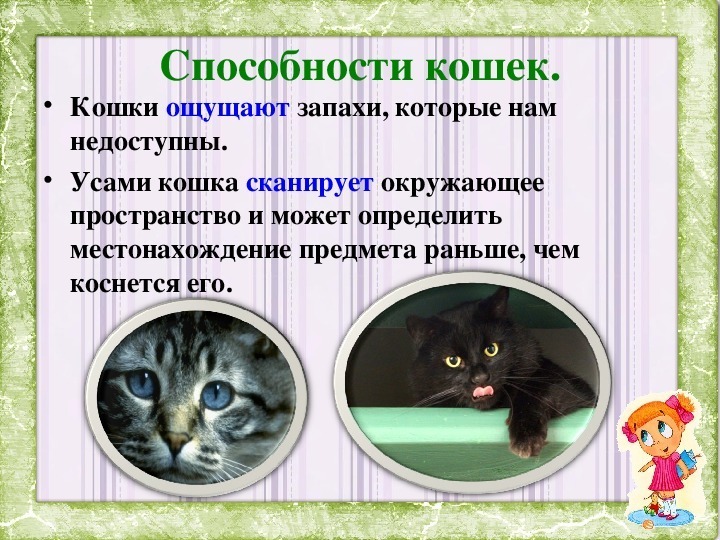 Способности кошек.

• Кошки ощущают запахи, которые нам недоступны.

• Усами кошка сканирует окружающее пространство и может определить местонахождение предмета раньше, чем коснется его.